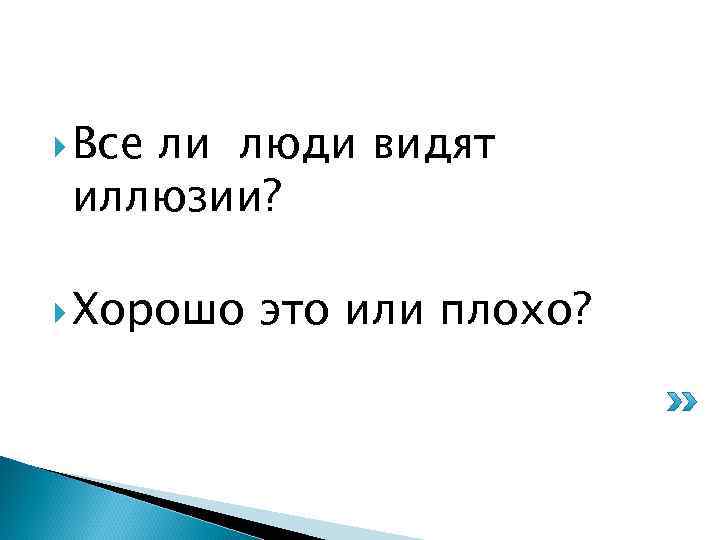 Все ли люди видят иллюзии?

Хорошо это или плохо?